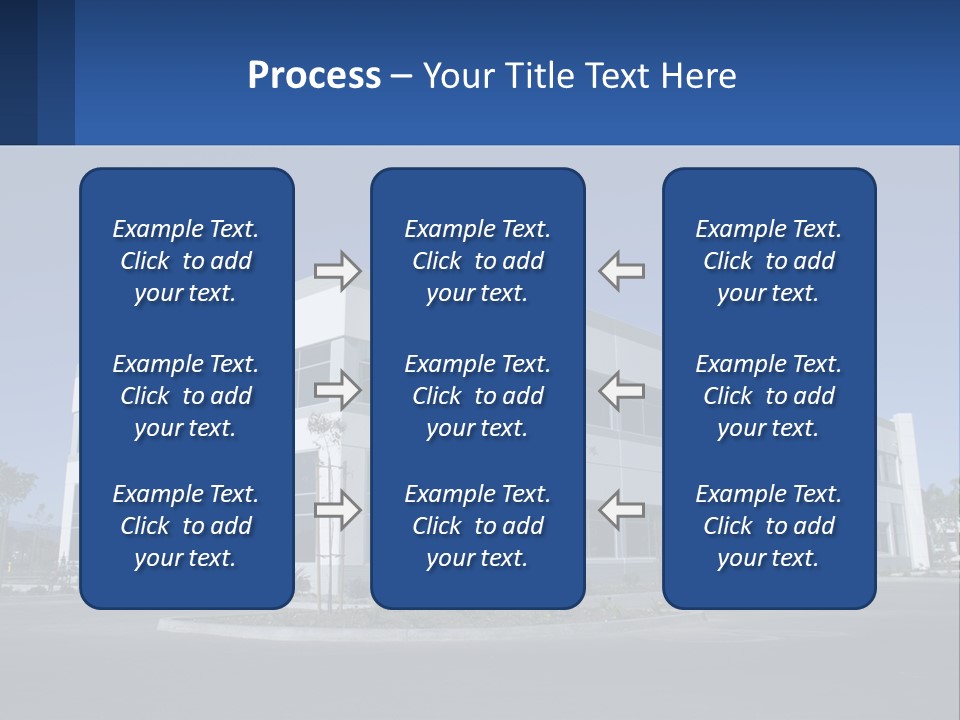 Process – Your Title Text Here

Example Text. Click to add your text.

Example Text. Click to add your text.

Example Text. Click to add your text.

Example Text. Click to add your text.

Example Text. Click to add your text.

Example Text. Click to add your text.

Example Text. Click to add your text.

Example Text. Click to add your text.

Example Text. Click to add your text.